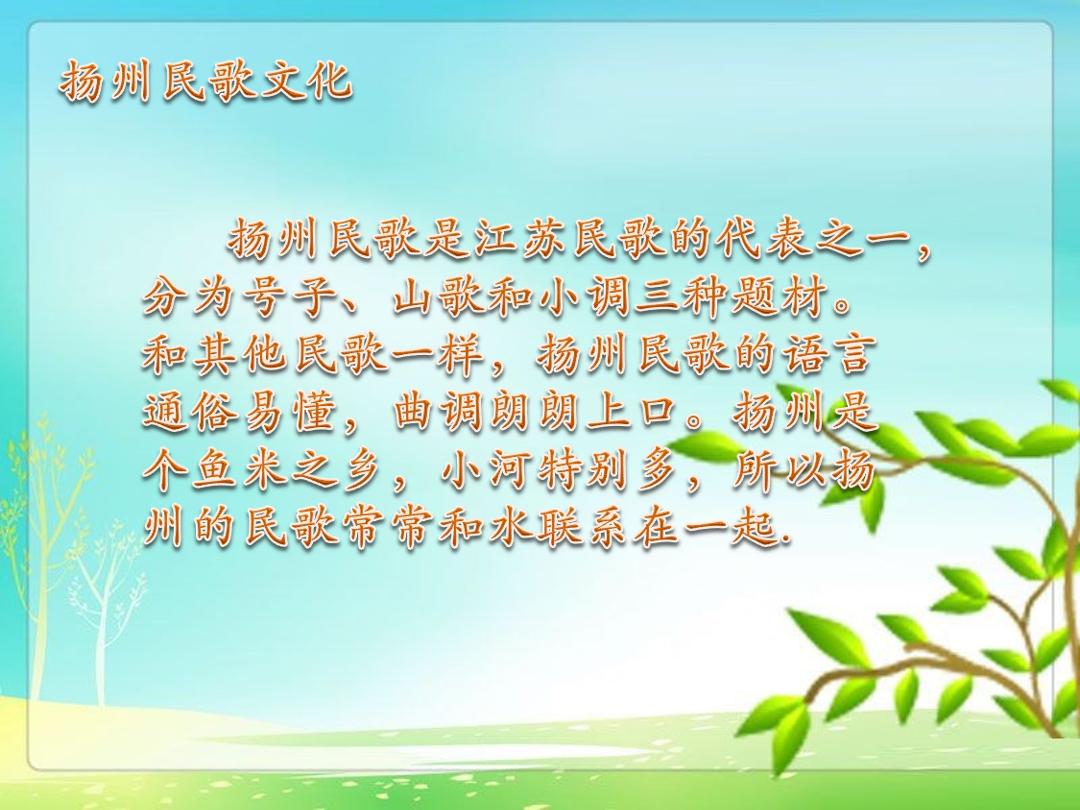 扬州民歌文化

扬州民歌是江苏民歌的代表之一，分为号子、山歌和小调三种题材。和其他民歌一样，扬州民歌的语言通俗易懂，曲调朗朗上口。扬州是个鱼米之乡，小河特别多，所以扬州的民歌常常和水联系在一起.